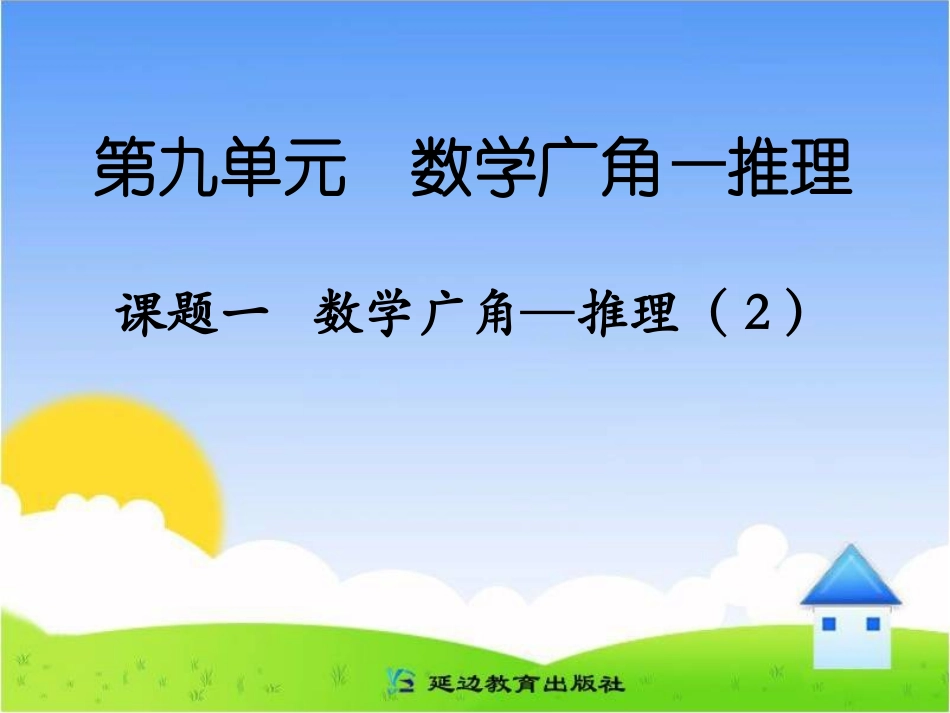 第九单元　数学广角一推理

课题一　数学广角—推理（2）

延边教育出版社